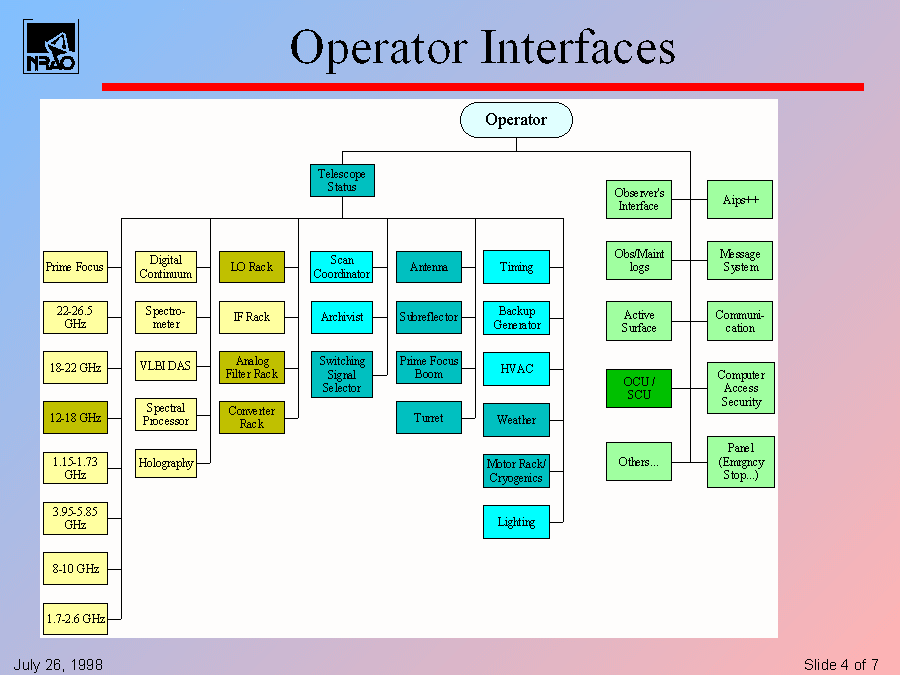 NRAO

Operator Interfaces

Operator

Telescope Status

Prime Focus

22-26.5 GHz

18-22 GHz

12-18 GHz

1.15-1.73 GHz

3.95-5.85 GHz

8-10 GHz

1.7-2.6 GHz

Digital Continuum

Spectrometer

VLBI DAS

Spectral Processor

Holography

LO Rack

IF Rack

Analog Filter Rack

Converter Rack

Scan Coordinator

Archivist

Switching Signal Selector

Antenna

Subreflector

Prime Focus Boom

Turret

Timing

Backup Generator

HVAC

Weather

Motor Rack/ Cryogenics

Lighting

Observer's Interface

Obs/Maint logs

Active Surface

OCU / SCU

Others...

Aips++

Message System

Communication

Computer Access Security

Panel (Emrgncy Stop...)

July 26, 1998

Slide 4 of 7